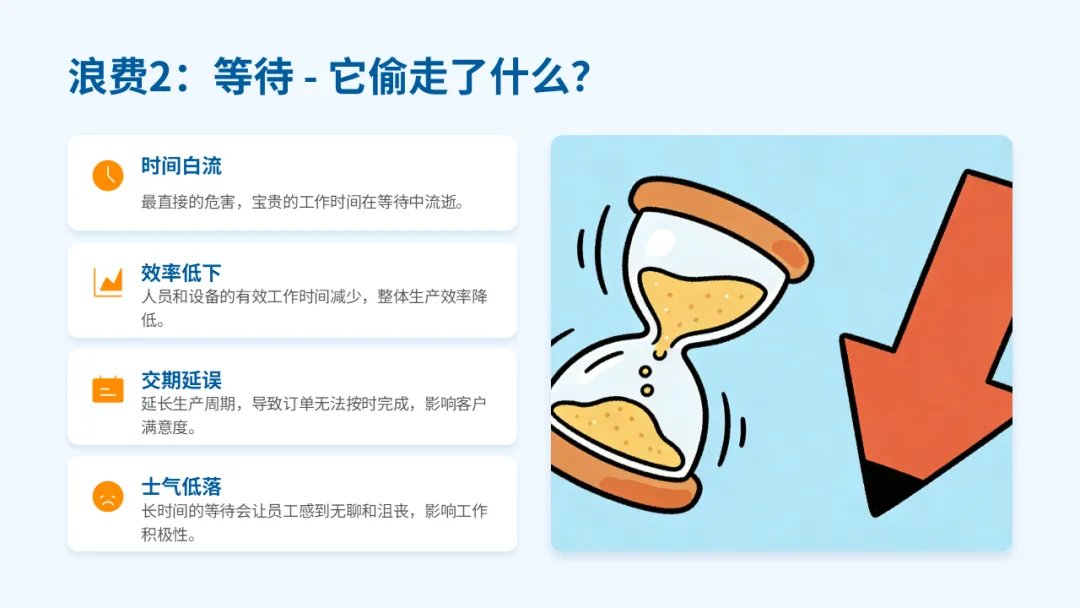 浪费2：等待 - 它偷走了什么？

时间白流
最直接的危害，宝贵的工作时间在等待中流逝。

效率低下
人员和设备的有效工作时间减少，整体生产效率降低。

交期延误
延长生产周期，导致订单无法按时完成，影响客户满意度。

士气低落
长时间的等待会让员工感到无聊和沮丧，影响工作积极性。